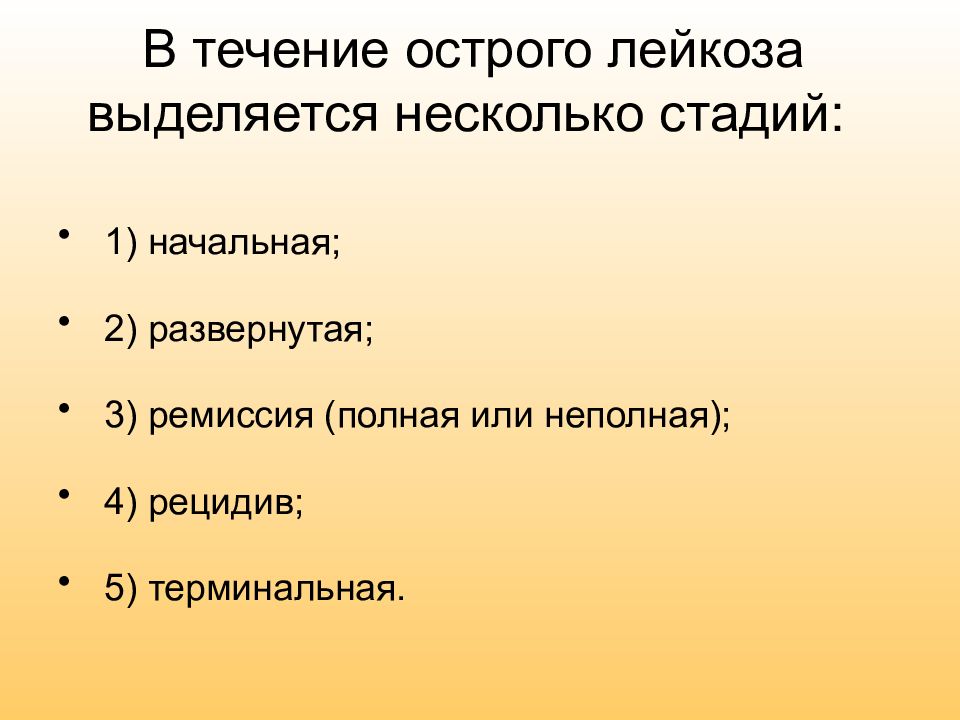 В течение острого лейкоза выделяется несколько стадий:

• 1) начальная;
• 2) развернутая;
• 3) ремиссия (полная или неполная);
• 4) рецидив;
• 5) терминальная.